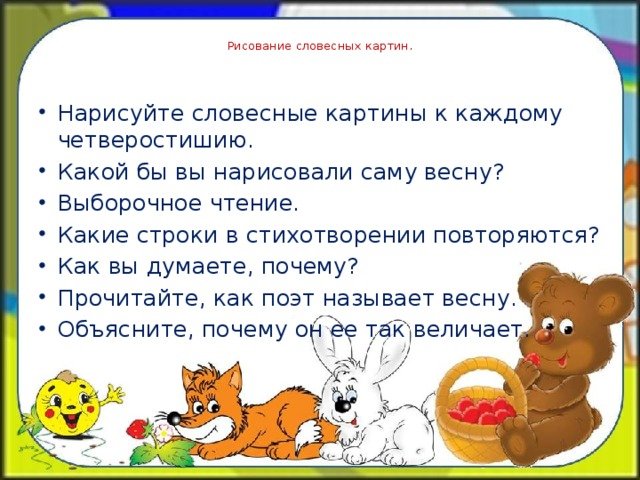 Рисование словесных картин.

• Нарисуйте словесные картины к каждому четверостишию.
• Какой бы вы нарисовали саму весну?
• Выборочное чтение.
• Какие строки в стихотворении повторяются?
• Как вы думаете, почему?
• Прочитайте, как поэт называет весну.
• Объясните, почему он ее так величает.